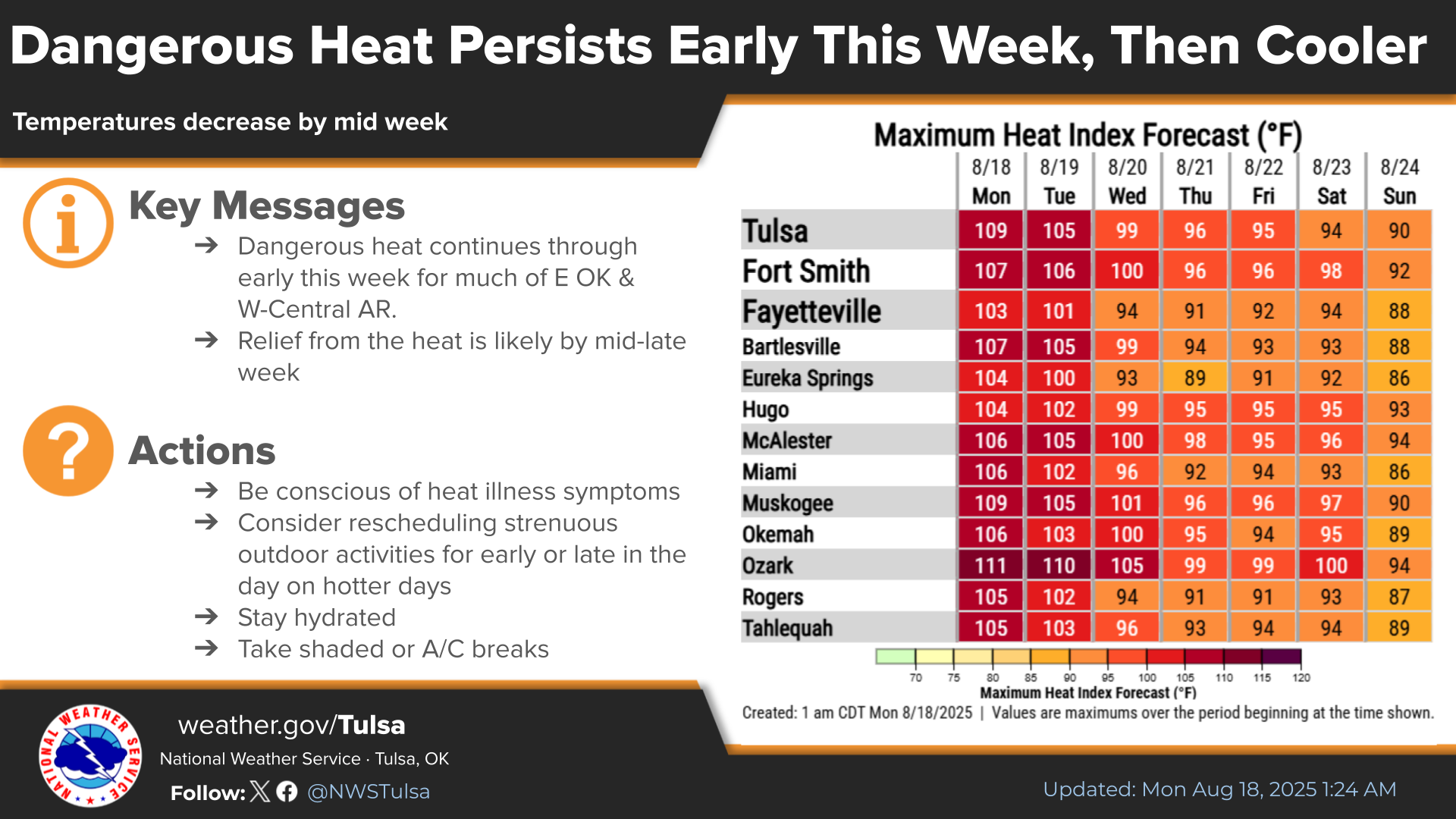 Dangerous Heat Persists Early This Week, Then Cooler

Temperatures decrease by mid week

Key Messages

→ Dangerous heat continues through early this week for much of E OK & W-Central AR.
→ Relief from the heat is likely by mid-late week

Actions

→ Be conscious of heat illness symptoms
→ Consider rescheduling strenuous outdoor activities for early or late in the day on hotter days
→ Stay hydrated
→ Take shaded or A/C breaks

Maximum Heat Index Forecast (°F)

| | 8/18 Mon | 8/19 Tue | 8/20 Wed | 8/21 Thu | 8/22 Fri | 8/23 Sat | 8/24 Sun |
|---|---|---|---|---|---|---|---|
| Tulsa | 109 | 105 | 99 | 96 | 95 | 94 | 90 |
| Fort Smith | 107 | 106 | 100 | 96 | 96 | 98 | 92 |
| Fayetteville | 103 | 101 | 94 | 91 | 92 | 94 | 88 |
| Bartlesville | 107 | 105 | 99 | 94 | 93 | 93 | 88 |
| Eureka Springs | 104 | 100 | 93 | 89 | 91 | 92 | 86 |
| Hugo | 104 | 102 | 99 | 95 | 95 | 95 | 93 |
| McAlester | 106 | 105 | 100 | 98 | 95 | 96 | 94 |
| Miami | 106 | 102 | 96 | 92 | 94 | 93 | 86 |
| Muskogee | 109 | 105 | 101 | 96 | 96 | 97 | 90 |
| Okemah | 106 | 103 | 100 | 95 | 94 | 95 | 89 |
| Ozark | 111 | 110 | 105 | 99 | 99 | 100 | 94 |
| Rogers | 105 | 102 | 94 | 91 | 91 | 93 | 87 |
| Tahlequah | 105 | 103 | 96 | 93 | 94 | 94 | 89 |

70 75 80 85 90 95 100 105 110 115 120
Maximum Heat Index Forecast (°F)
Created: 1 am CDT Mon 8/18/2025 | Values are maximums over the period beginning at the time shown.

NATIONAL WEATHER SERVICE

weather.gov/Tulsa
National Weather Service · Tulsa, OK
Follow: @NWSTulsa

Updated: Mon Aug 18, 2025 1:24 AM